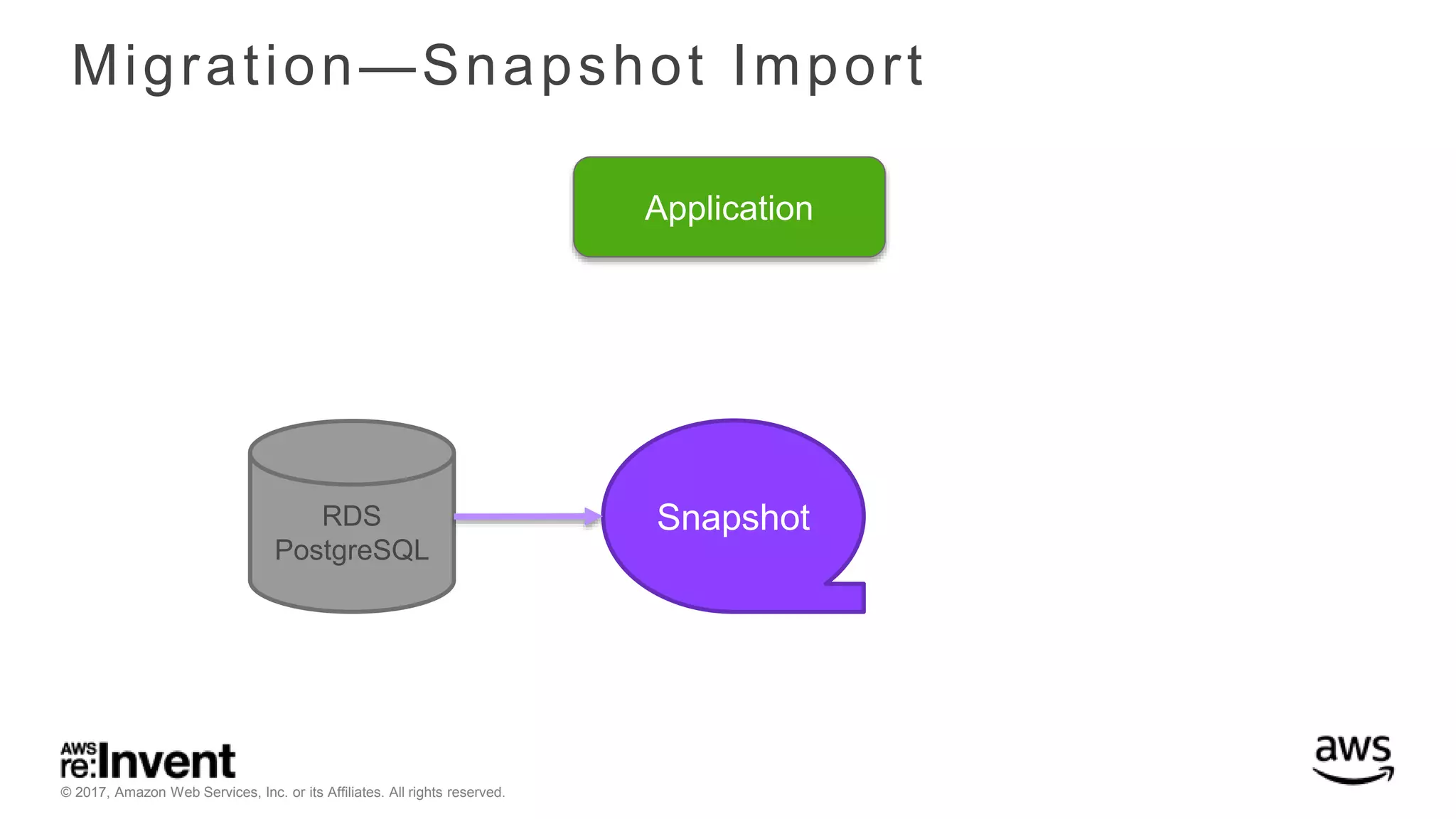 Migration—Snapshot Import

Application

RDS PostgreSQL

Snapshot

AWS re:Invent

© 2017, Amazon Web Services, Inc. or its Affiliates. All rights reserved.

aws